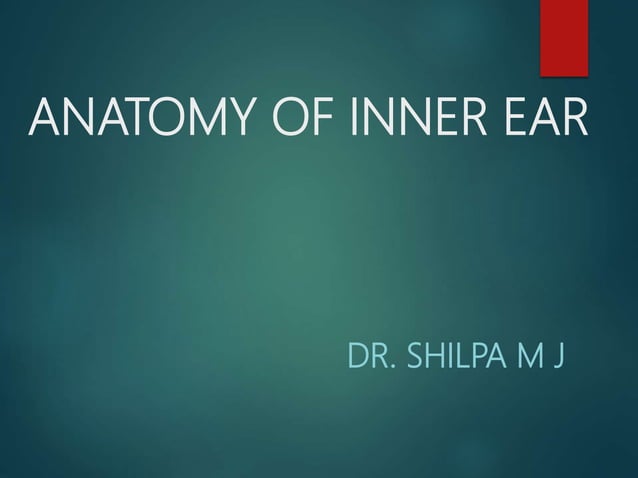 ANATOMY OF INNER EAR

DR. SHILPA M J